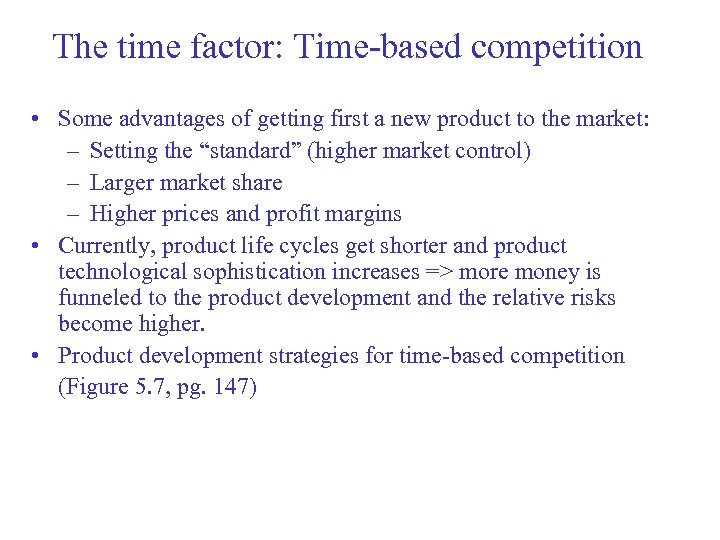 The time factor: Time-based competition

• Some advantages of getting first a new product to the market:
– Setting the “standard” (higher market control)
– Larger market share
– Higher prices and profit margins
• Currently, product life cycles get shorter and product technological sophistication increases => more money is funneled to the product development and the relative risks become higher.
• Product development strategies for time-based competition (Figure 5.7, pg. 147)